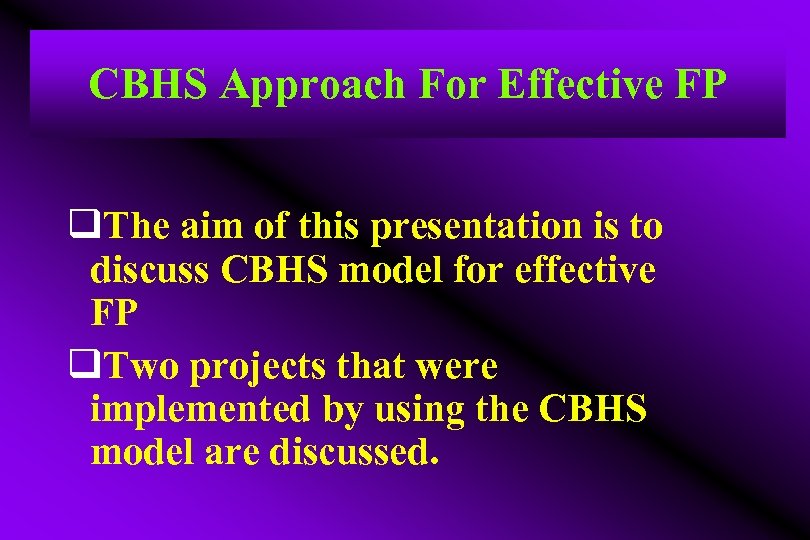 CBHS Approach For Effective FP

❑The aim of this presentation is to discuss CBHS model for effective FP

❑Two projects that were implemented by using the CBHS model are discussed.